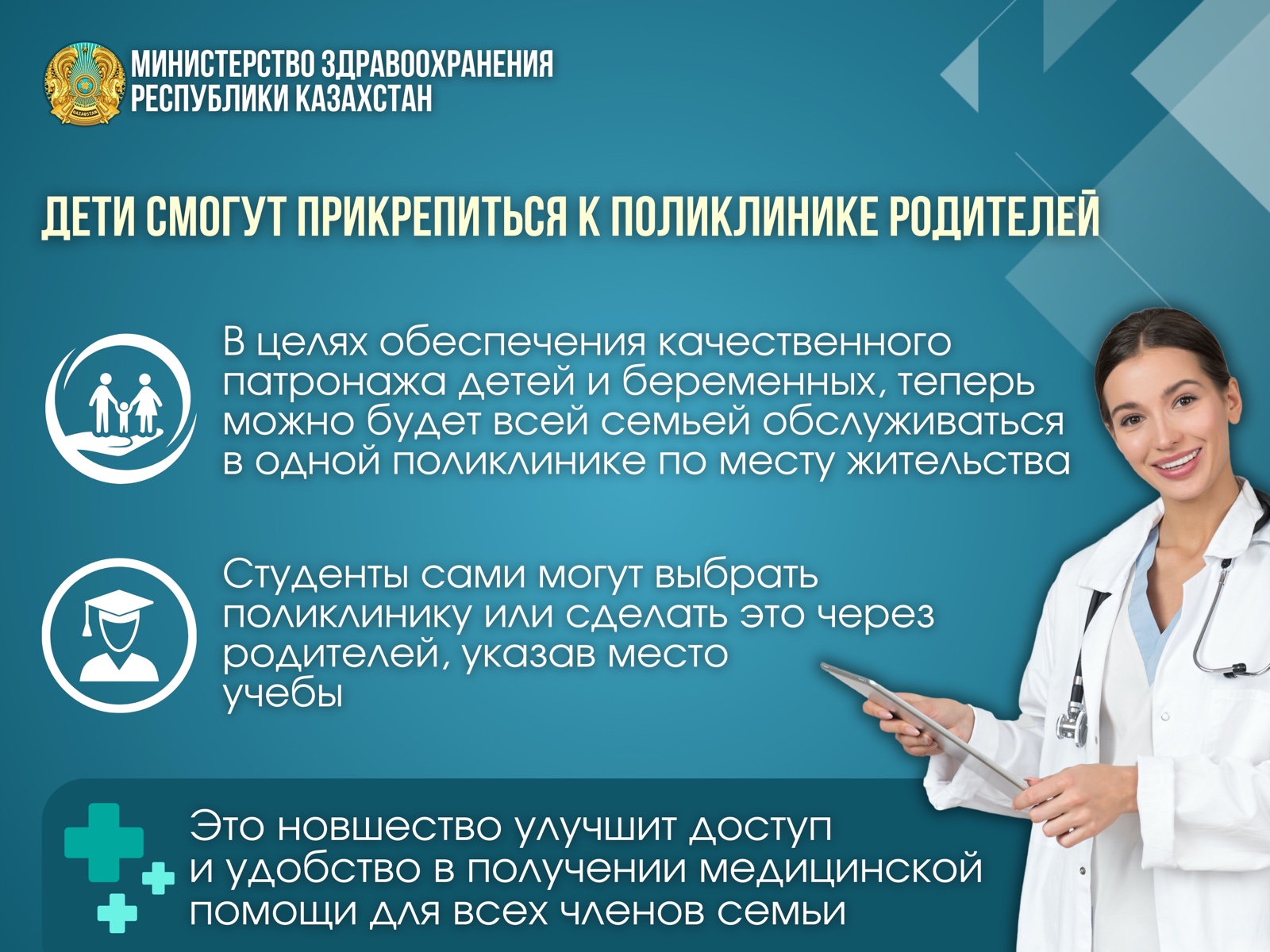 QAZAQSTAN

МИНИСТЕРСТВО ЗДРАВООХРАНЕНИЯ РЕСПУБЛИКИ КАЗАХСТАН

ДЕТИ СМОГУТ ПРИКРЕПИТЬСЯ К ПОЛИКЛИНИКЕ РОДИТЕЛЕЙ

В целях обеспечения качественного патронажа детей и беременных, теперь можно будет всей семьей обслуживаться в одной поликлинике по месту жительства

Студенты сами могут выбрать поликлинику или сделать это через родителей, указав место учебы

Это новшество улучшит доступ и удобство в получении медицинской помощи для всех членов семьи